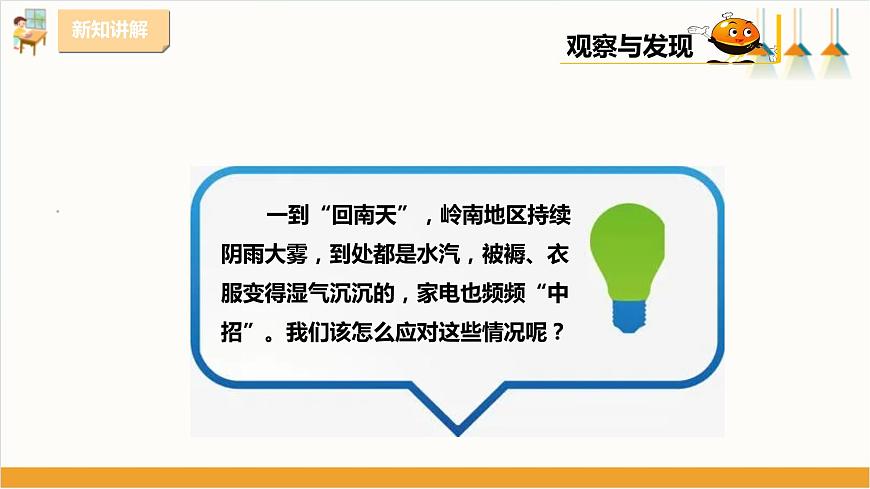 新知讲解

观察与发现

一到“回南天”，岭南地区持续阴雨大雾，到处都是水汽，被褥、衣服变得湿气沉沉的，家电也频频“中招”。我们该怎么应对这些情况呢？